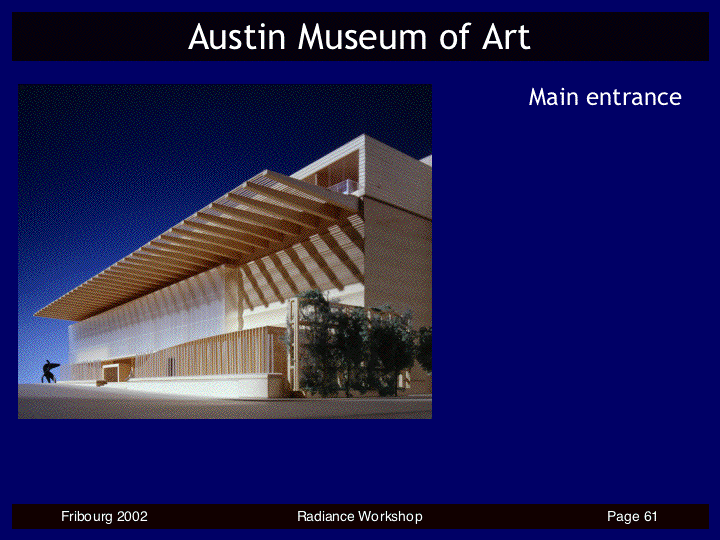 Austin Museum of Art

Main entrance

Fribourg 2002 Radiance Workshop Page 61